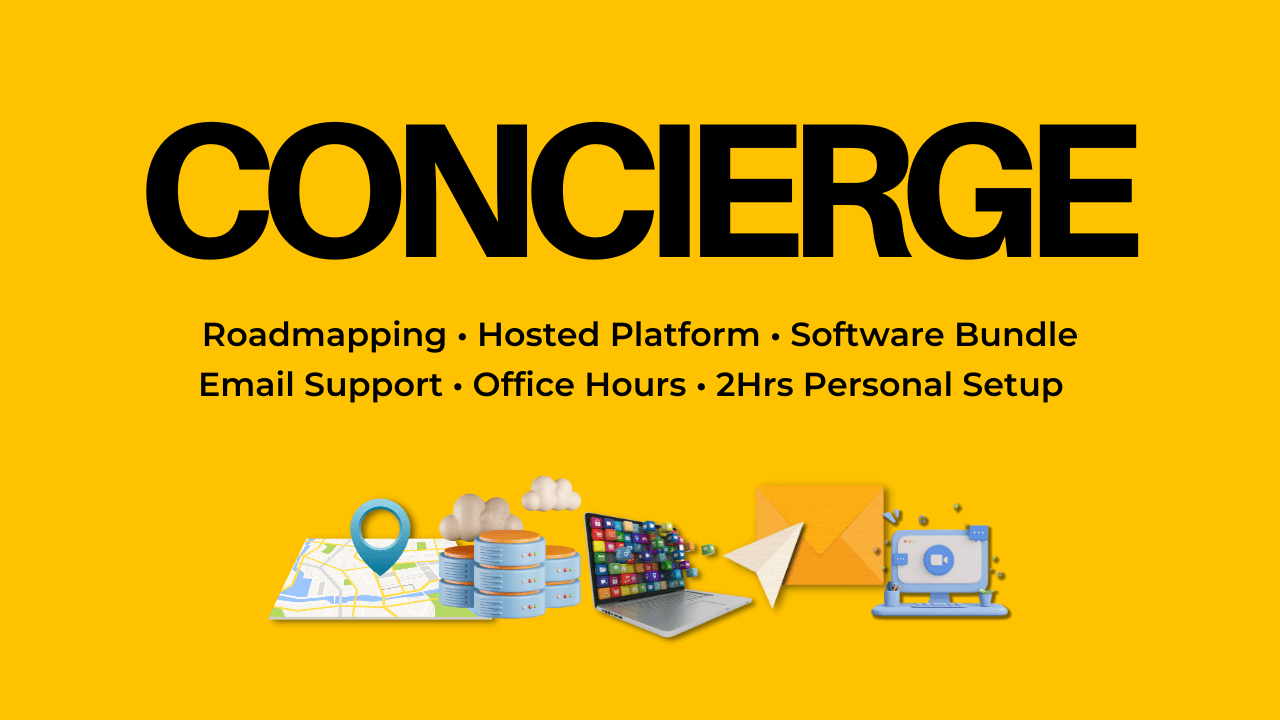 CONCIERGE

Roadmapping • Hosted Platform • Software Bundle
Email Support • Office Hours • 2Hrs Personal Setup